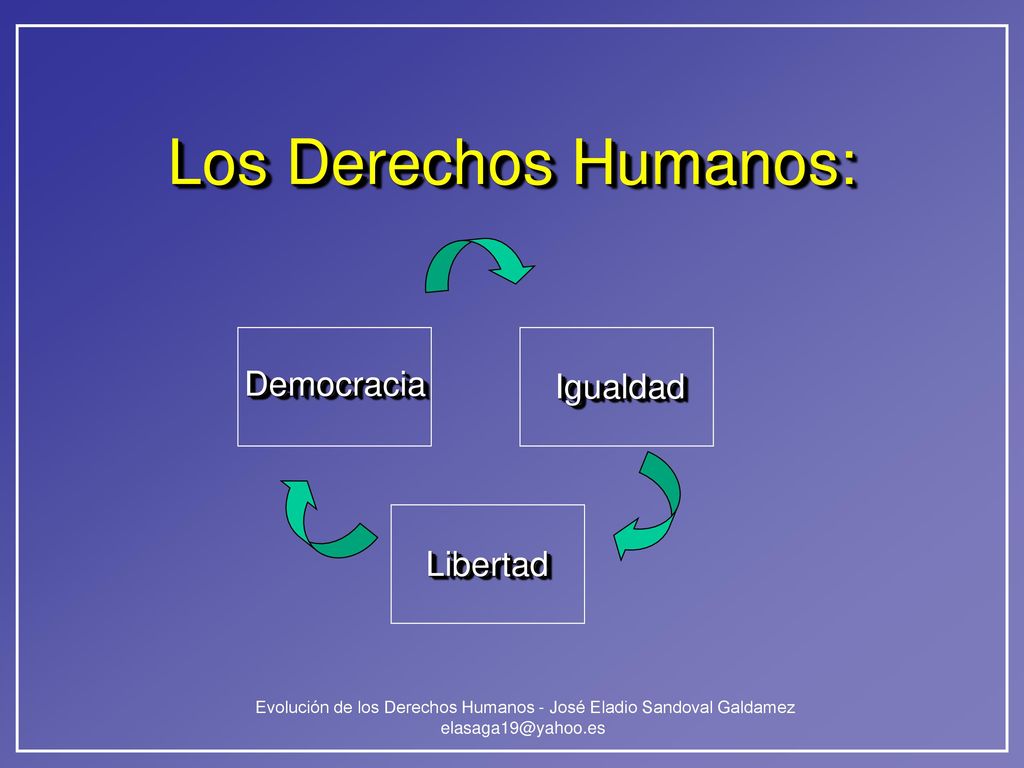 Los Derechos Humanos:

Democracia

Igualdad

Libertad

Evolución de los Derechos Humanos - José Eladio Sandoval Galdamez
elasaga19@yahoo.es